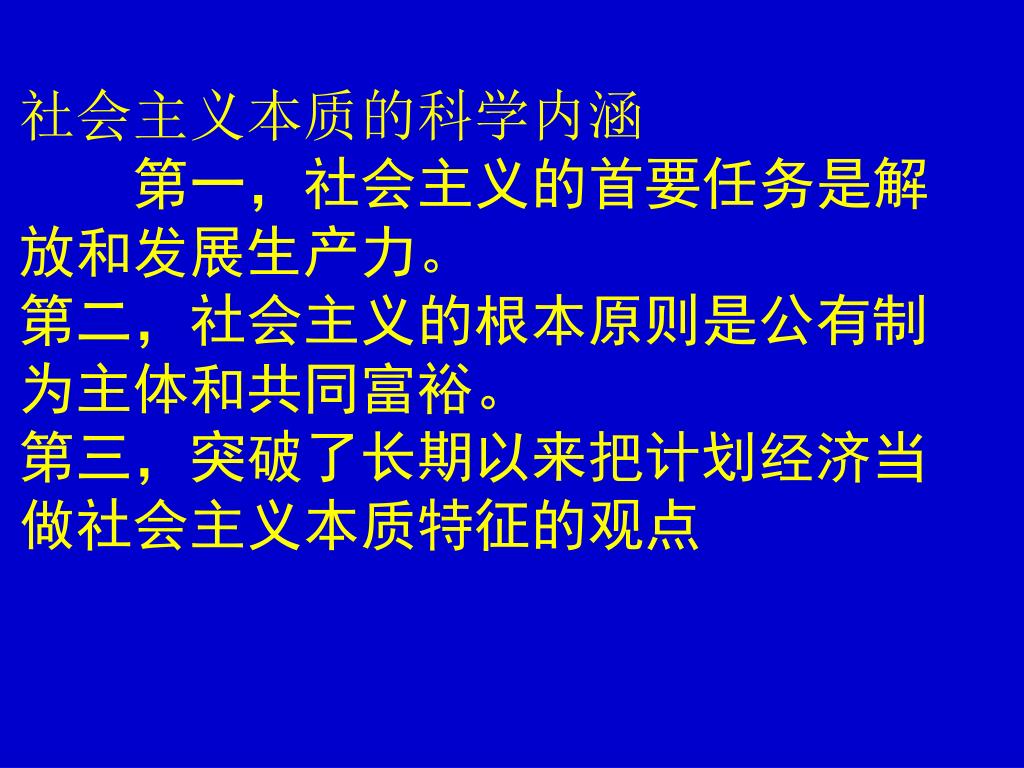 社会主义本质的科学内涵

第一，社会主义的首要任务是解放和发展生产力。

第二，社会主义的根本原则是公有制为主体和共同富裕。

第三，突破了长期以来把计划经济当做社会主义本质特征的观点